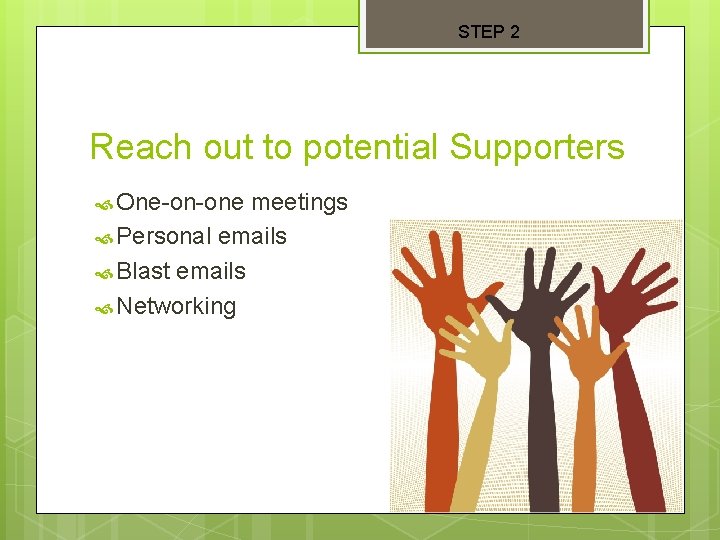 STEP 2

Reach out to potential Supporters

One-on-one meetings
Personal emails
Blast emails
Networking